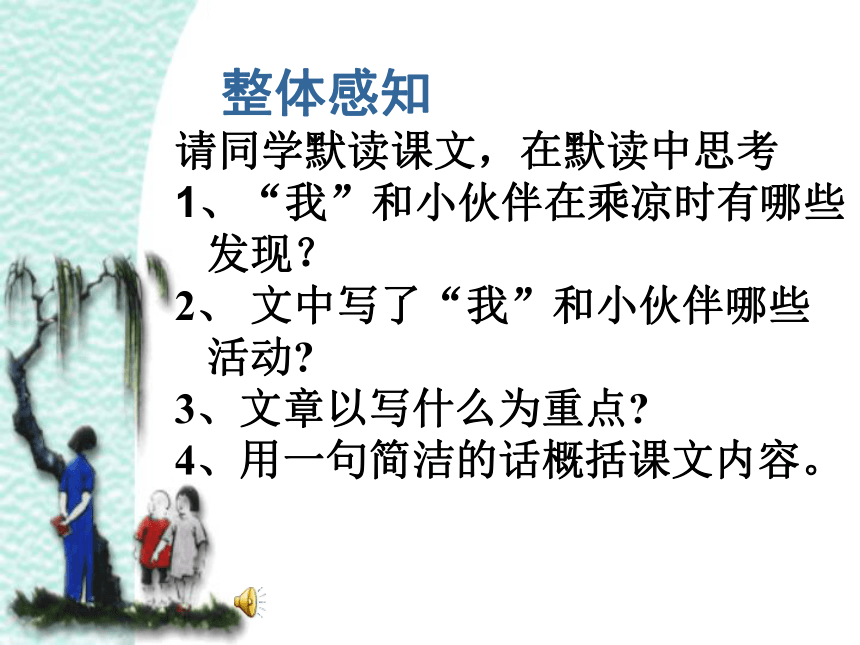 整体感知

请同学默读课文，在默读中思考

1、“我”和小伙伴在乘凉时有哪些发现？

2、 文中写了“我”和小伙伴哪些活动?

3、文章以写什么为重点?

4、用一句简洁的话概括课文内容。